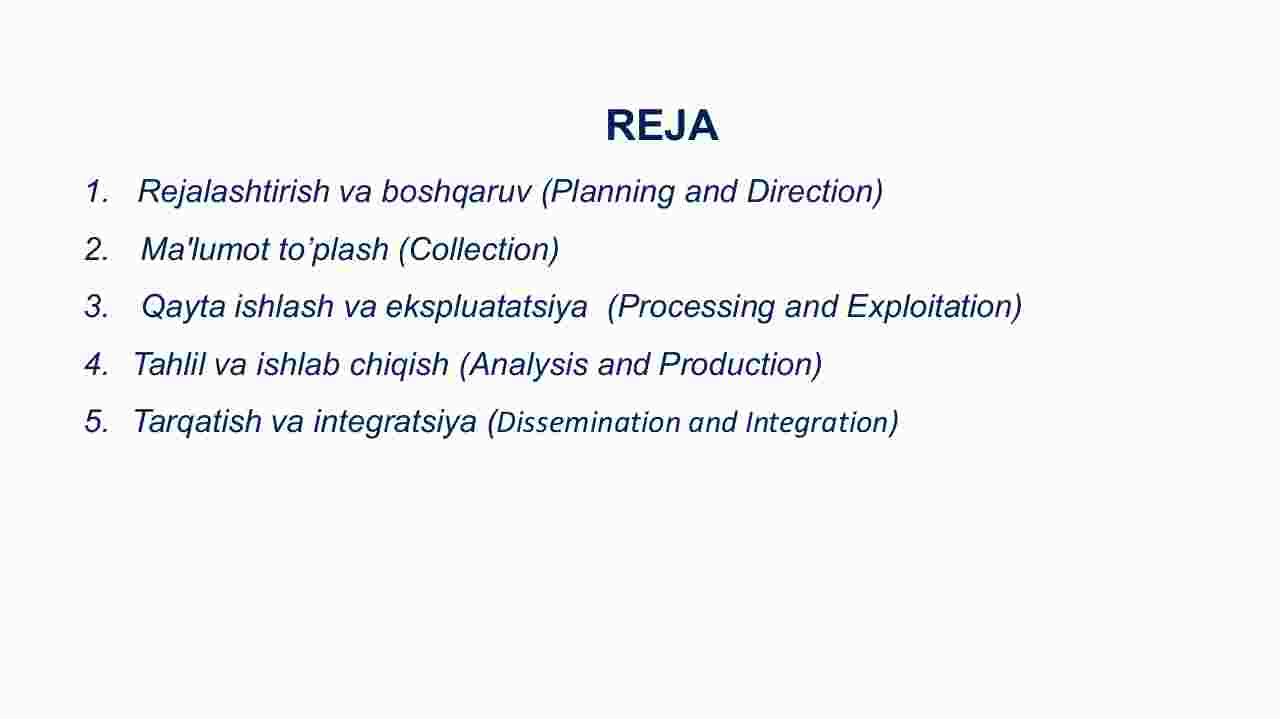 REJA

1. Rejalashtirish va boshqaruv (Planning and Direction)

2. Ma'lumot to’plash (Collection)

3. Qayta ishlash va ekspluatatsiya (Processing and Exploitation)

4. Tahlil va ishlab chiqish (Analysis and Production)

5. Tarqatish va integratsiya (Dissemination and Integration)